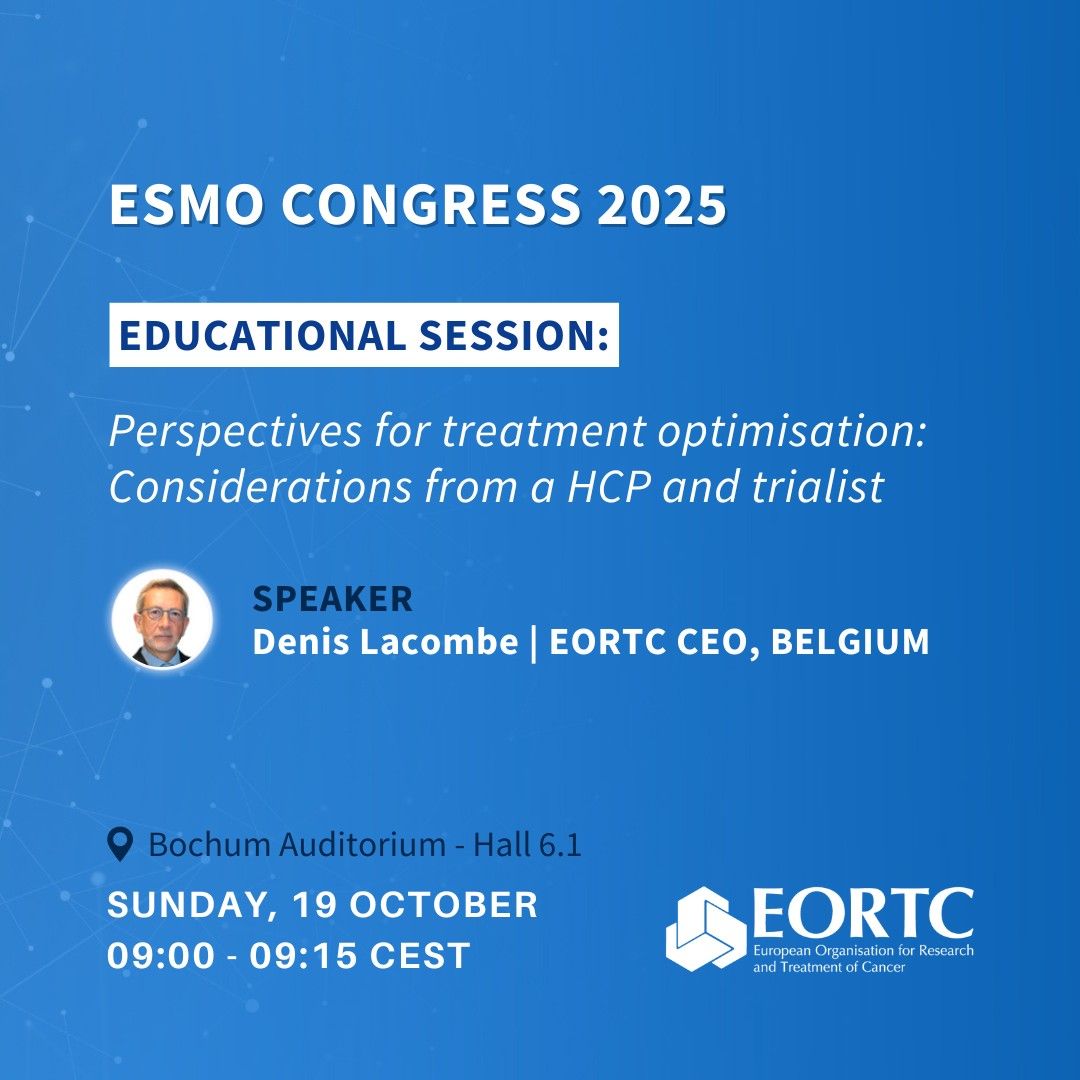 ESMO CONGRESS 2025

EDUCATIONAL SESSION:

Perspectives for treatment optimisation: Considerations from a HCP and trialist

SPEAKER
Denis Lacombe | EORTC CEO, BELGIUM

Bochum Auditorium - Hall 6.1

SUNDAY, 19 OCTOBER
09:00 - 09:15 CEST

EORTC
European Organisation for Research and Treatment of Cancer